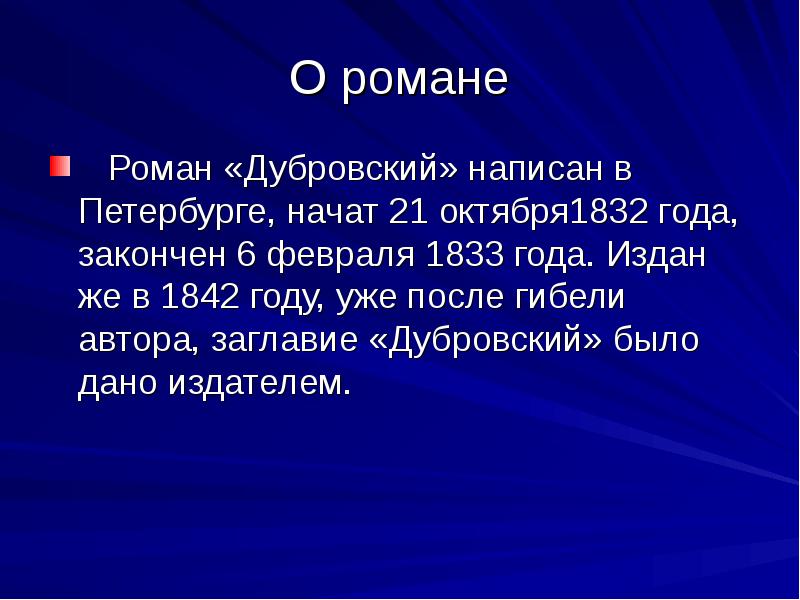 О романе

Роман «Дубровский» написан в Петербурге, начат 21 октября1832 года, закончен 6 февраля 1833 года. Издан же в 1842 году, уже после гибели автора, заглавие «Дубровский» было дано издателем.